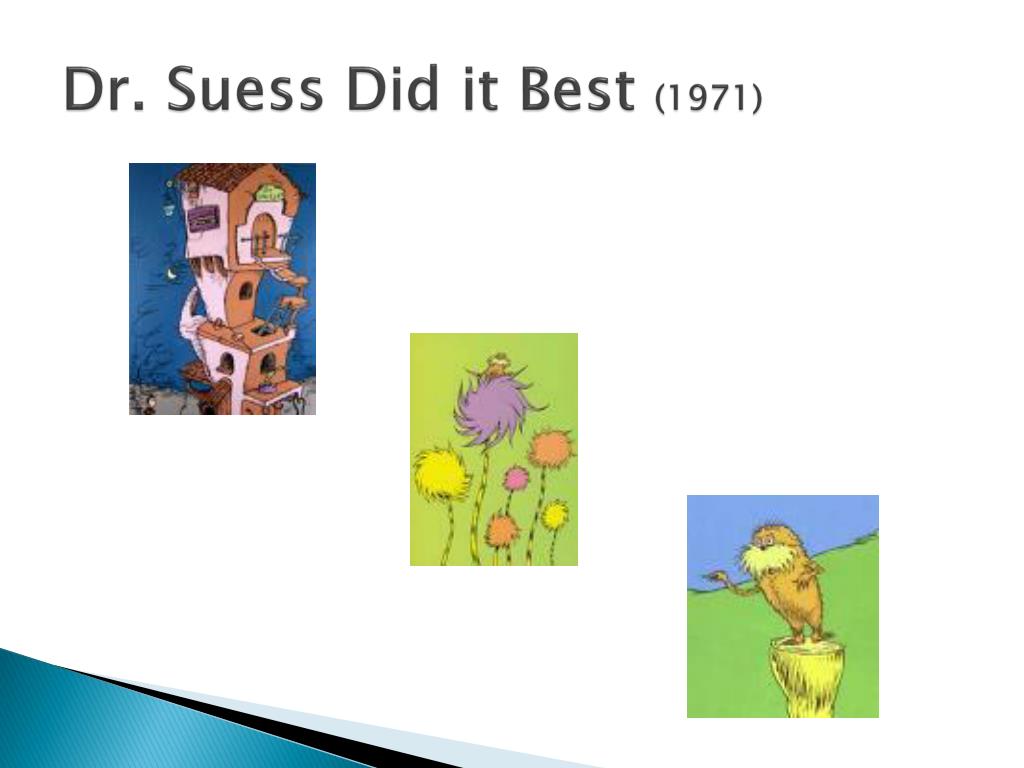 Dr. Suess Did it Best (1971)